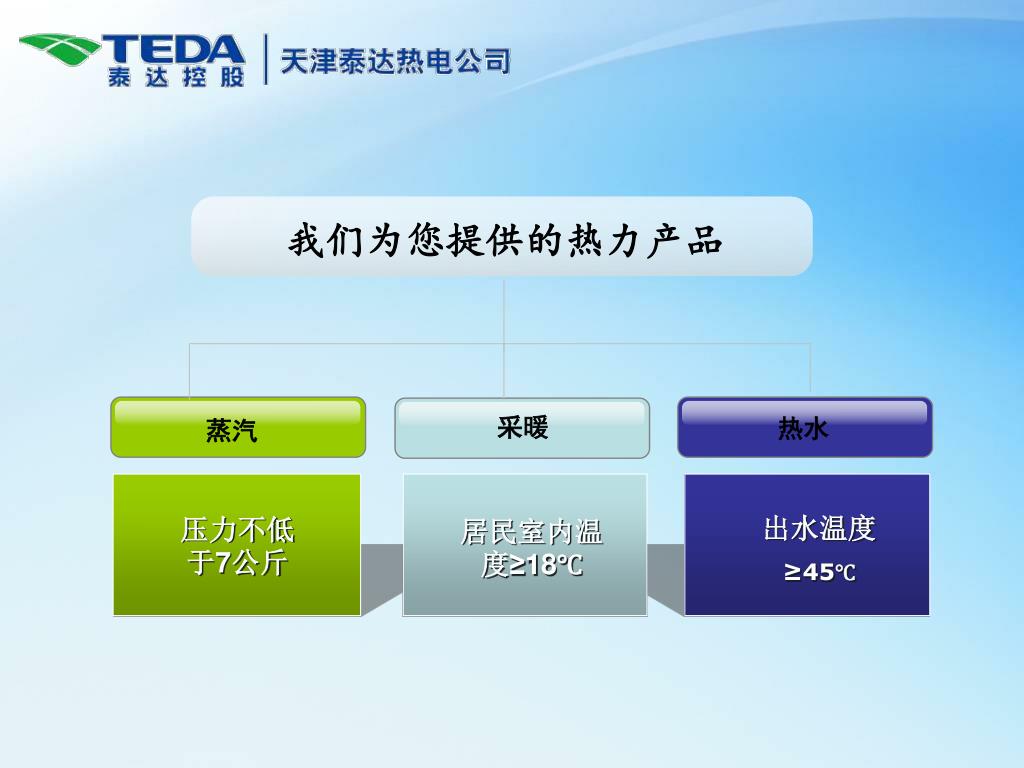 TEDA
泰达控股
天津泰达热电公司

我们为您提供的热力产品

蒸汽

采暖

热水

压力不低于7公斤

居民室内温度≥18℃

出水温度
≥45℃